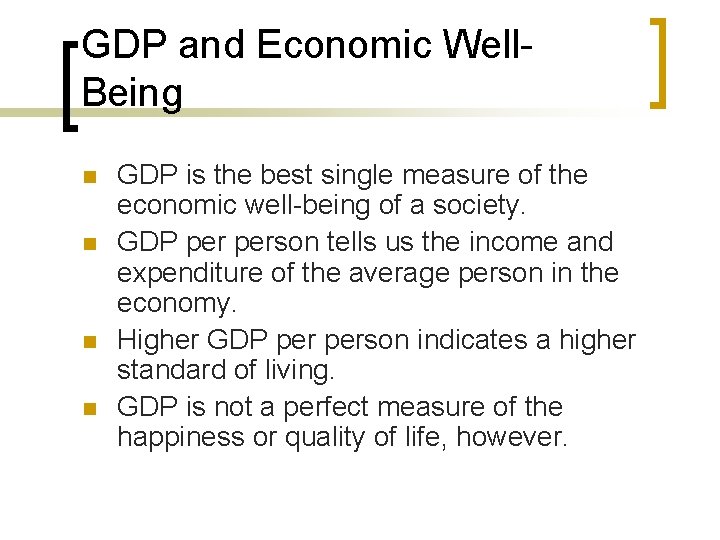 GDP and Economic Well-Being

- GDP is the best single measure of the economic well-being of a society.
- GDP per person tells us the income and expenditure of the average person in the economy.
- Higher GDP per person indicates a higher standard of living.
- GDP is not a perfect measure of the happiness or quality of life, however.